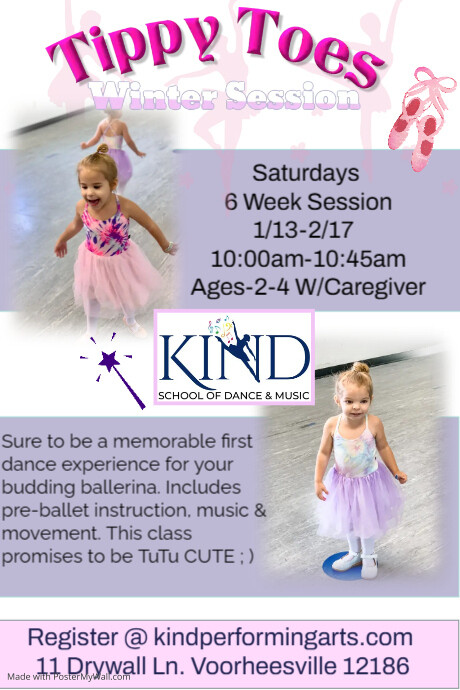 Tippy Toes
Winter Session

Saturdays
6 Week Session
1/13-2/17
10:00am-10:45am
Ages-2-4 W/Caregiver

KIND
SCHOOL OF DANCE & MUSIC

Sure to be a memorable first dance experience for your budding ballerina. Includes pre-ballet instruction, music & movement. This class promises to be TuTu CUTE ; )

Register @ kindperformingarts.com
11 Drywall Ln. Voorheesville 12186

Made with PosterMyWall.com